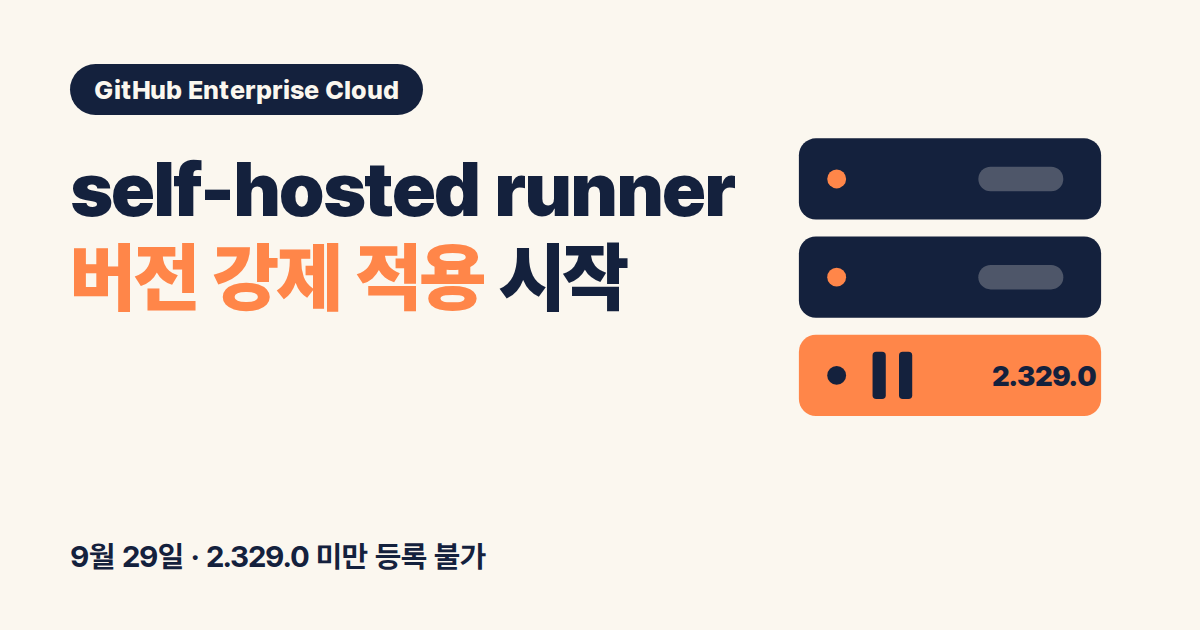 GitHub Enterprise Cloud

self-hosted runner
버전 강제 적용 시작

2.329.0

9월 29일 · 2.329.0 미만 등록 불가